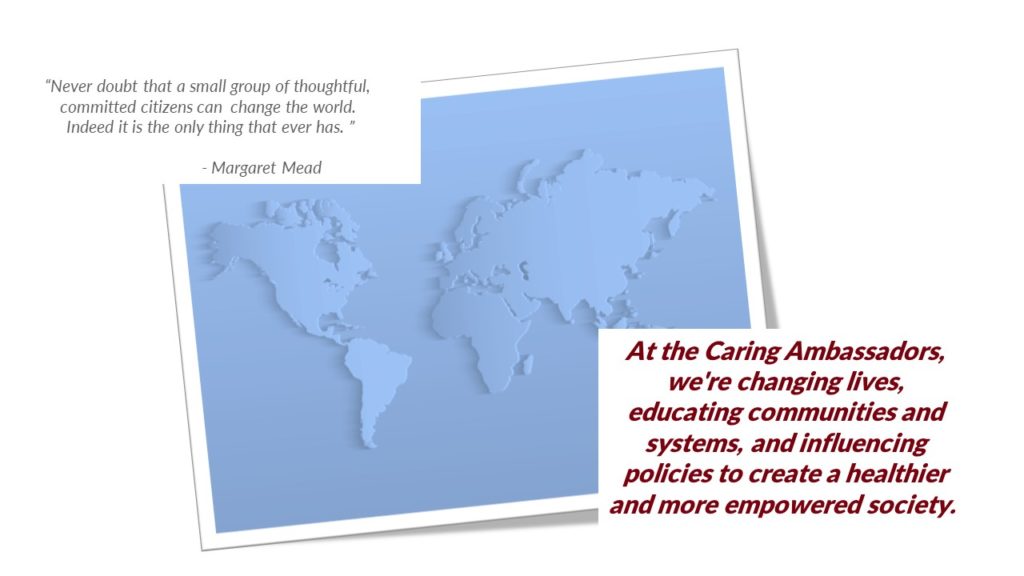 "Never doubt that a small group of thoughtful, committed citizens can change the world. Indeed it is the only thing that ever has. "

- Margaret Mead

At the Caring Ambassadors, we're changing lives, educating communities and systems, and influencing policies to create a healthier and more empowered society.